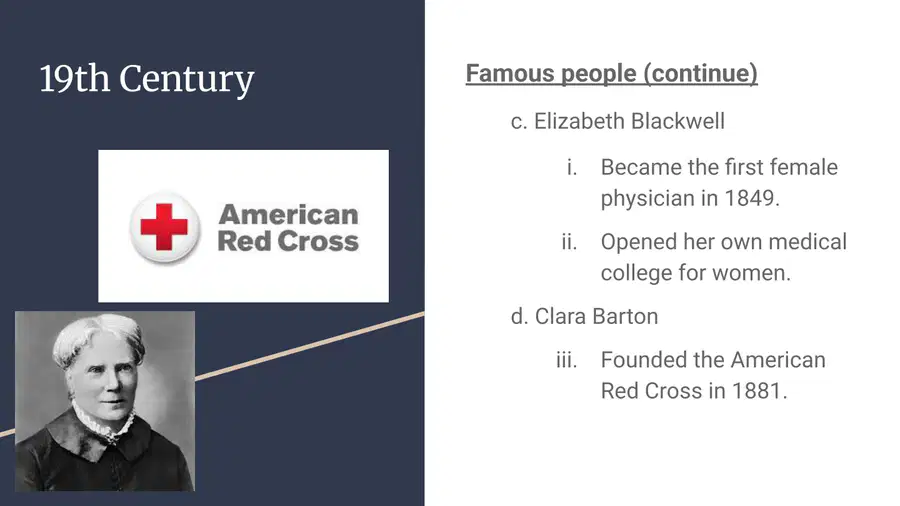 19th Century

American Red Cross

Famous people (continue)

c. Elizabeth Blackwell

i. Became the first female physician in 1849.

ii. Opened her own medical college for women.

d. Clara Barton

iii. Founded the American Red Cross in 1881.